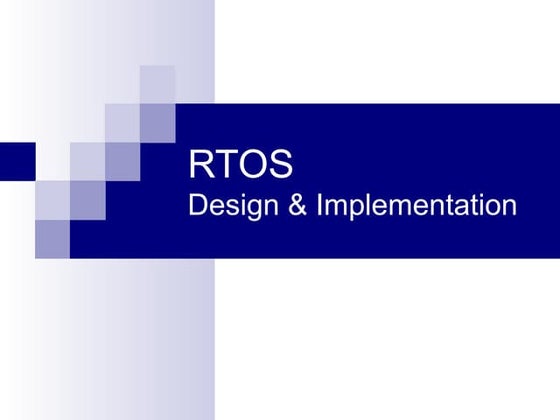 RTOS
Design & Implementation